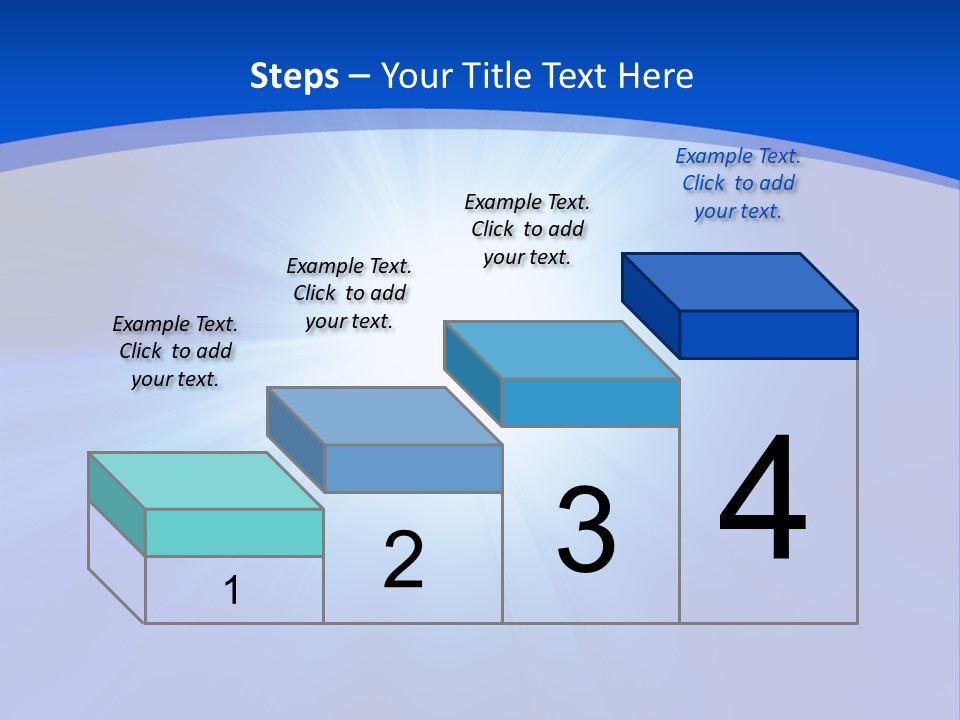 Steps – Your Title Text Here

Example Text. Click to add your text.

Example Text. Click to add your text.

Example Text. Click to add your text.

Example Text. Click to add your text.

1

2

3

4